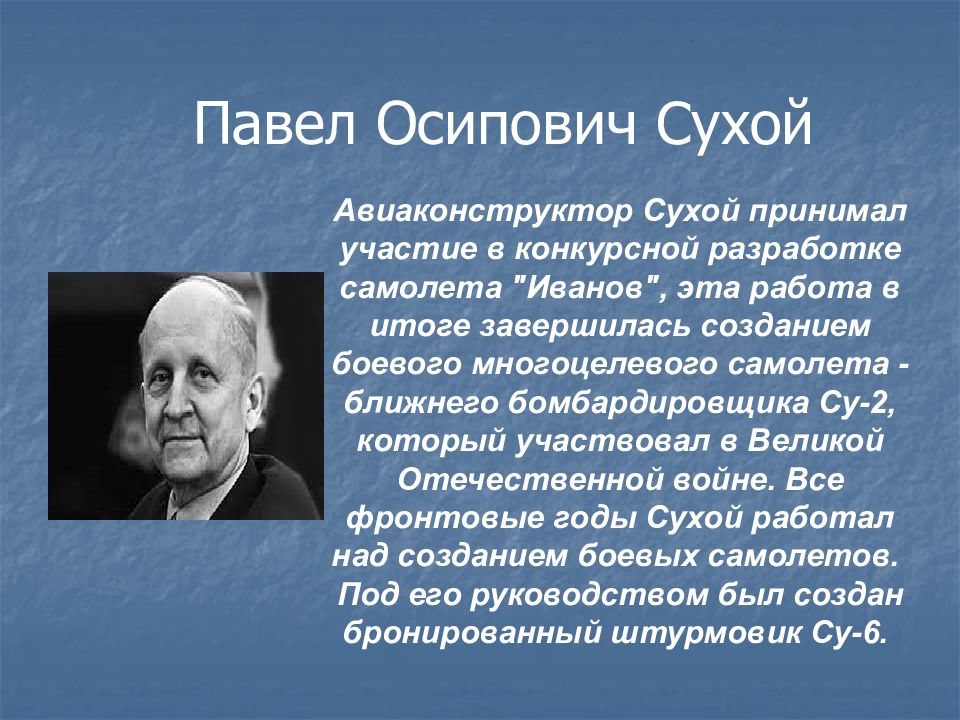 Павел Осипович Сухой

Авиаконструктор Сухой принимал участие в конкурсной разработке самолета "Иванов", эта работа в итоге завершилась созданием боевого многоцелевого самолета - ближнего бомбардировщика Су-2, который участвовал в Великой Отечественной войне. Все фронтовые годы Сухой работал над созданием боевых самолетов. Под его руководством был создан бронированный штурмовик Су-6.